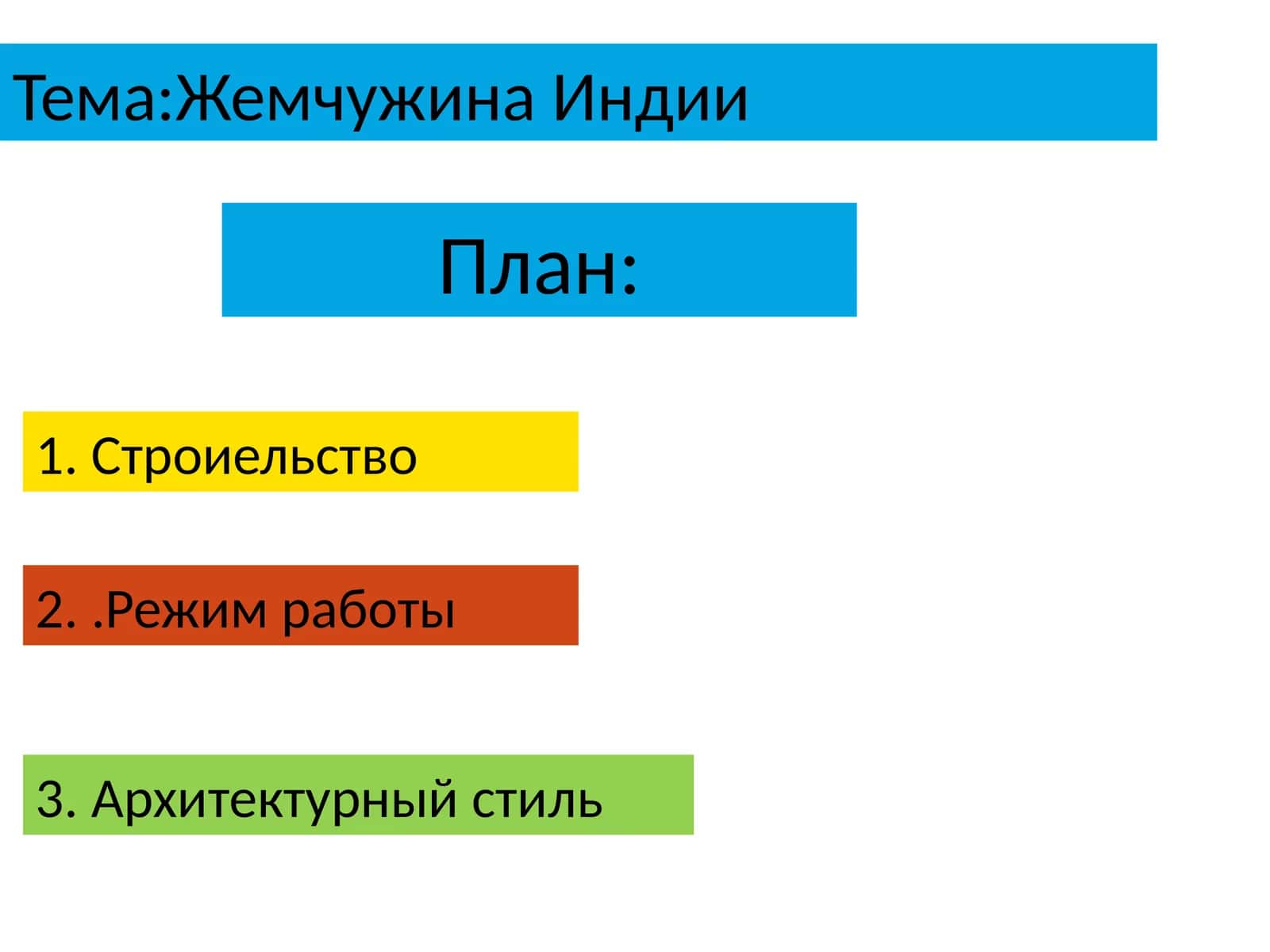 Тема:Жемчужина Индии

План:

1. Строиельство

2. .Режим работы

3. Архитектурный стиль